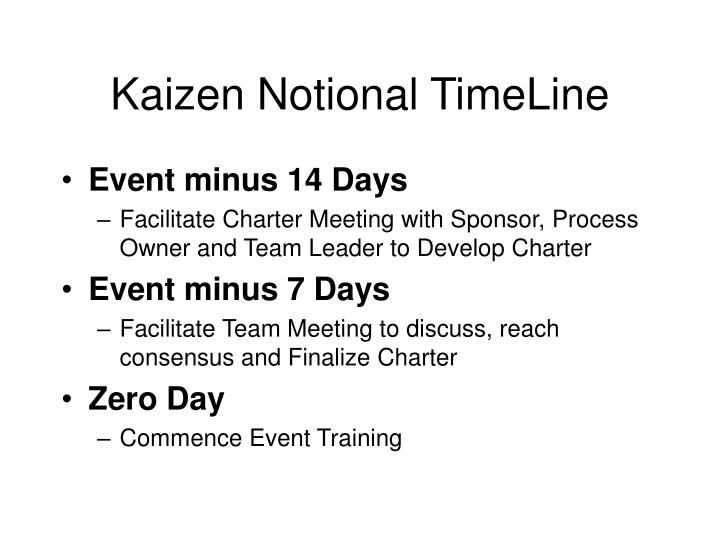 Kaizen Notional TimeLine

• Event minus 14 Days
– Facilitate Charter Meeting with Sponsor, Process Owner and Team Leader to Develop Charter

• Event minus 7 Days
– Facilitate Team Meeting to discuss, reach consensus and Finalize Charter

• Zero Day
– Commence Event Training